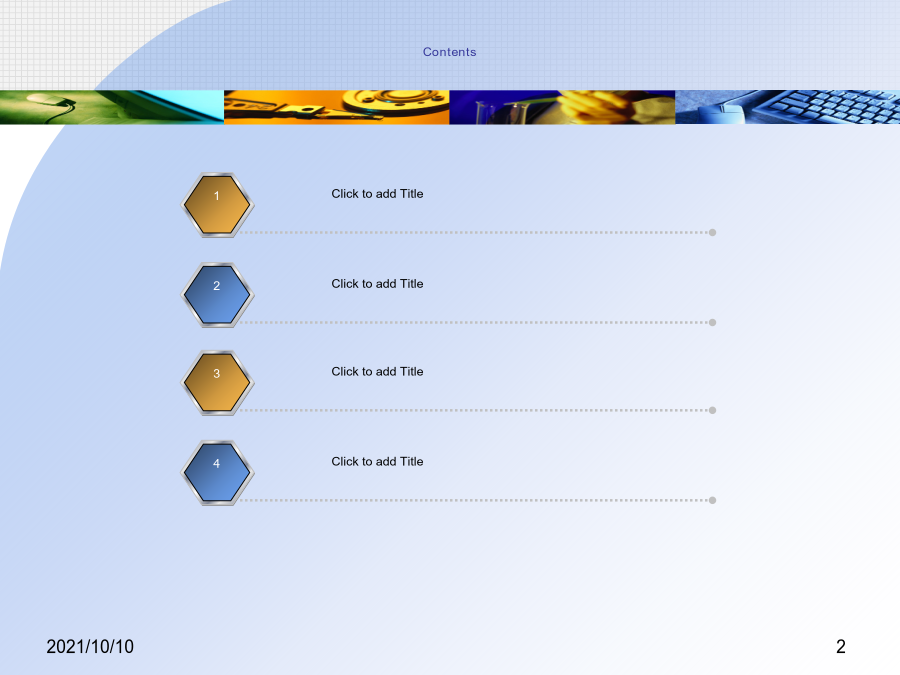 Contents

1

Click to add Title

2

Click to add Title

3

Click to add Title

4

Click to add Title

2021/10/10

2